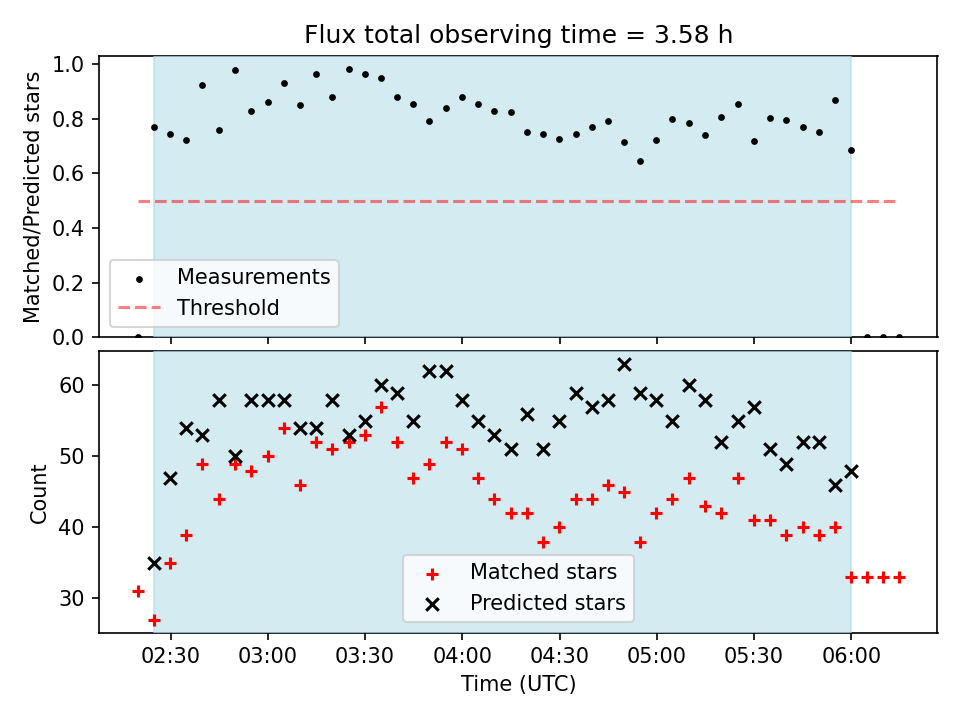 Flux total observing time = 3.58 h

Matched/Predicted stars

1.0
0.8
0.6
0.4
0.2
0.0

Measurements
Threshold

Count

60
50
40
30

Matched stars
Predicted stars

02:30
03:00
03:30
04:00
04:30
05:00
05:30
06:00

Time (UTC)